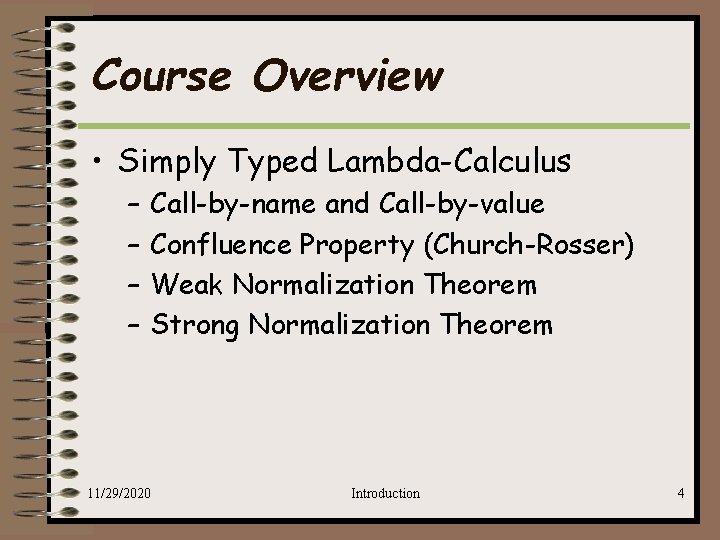 Course Overview

• Simply Typed Lambda-Calculus
 – Call-by-name and Call-by-value
 – Confluence Property (Church-Rosser)
 – Weak Normalization Theorem
 – Strong Normalization Theorem

11/29/2020 Introduction 4